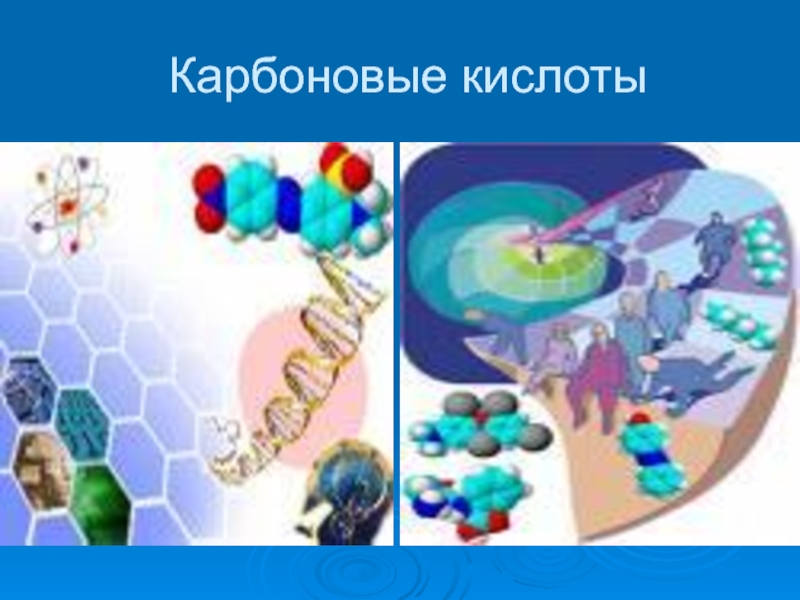 Карбоновые кислоты